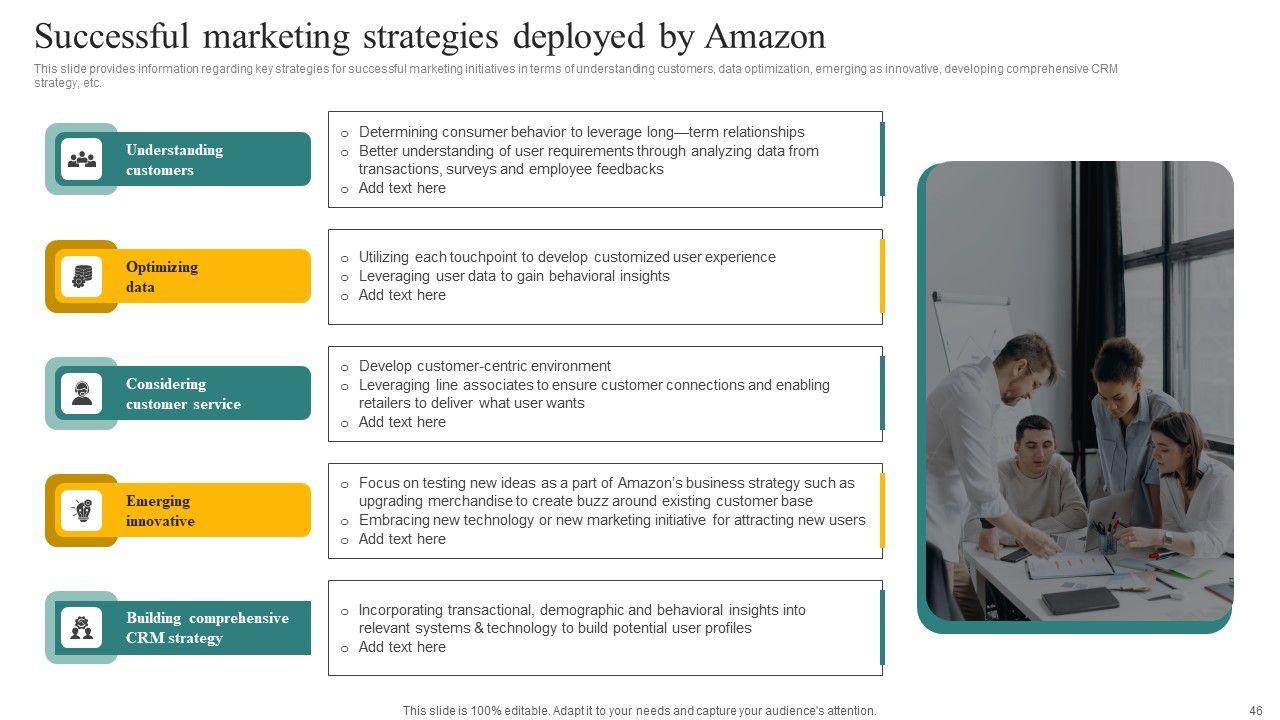 Successful marketing strategies deployed by Amazon

This slide provides information regarding key strategies for successful marketing initiatives in terms of understanding customers, data optimization, emerging as innovative, developing comprehensive CRM strategy, etc.

Understanding customers

o Determining consumer behavior to leverage long—term relationships
o Better understanding of user requirements through analyzing data from transactions, surveys and employee feedbacks
o Add text here

Optimizing data

o Utilizing each touchpoint to develop customized user experience
o Leveraging user data to gain behavioral insights
o Add text here

Considering customer service

o Develop customer-centric environment
o Leveraging line associates to ensure customer connections and enabling retailers to deliver what user wants
o Add text here

Emerging innovative

o Focus on testing new ideas as a part of Amazon's business strategy such as upgrading merchandise to create buzz around existing customer base
o Embracing new technology or new marketing initiative for attracting new users
o Add text here

Building comprehensive CRM strategy

o Incorporating transactional, demographic and behavioral insights into relevant systems & technology to build potential user profiles
o Add text here

This slide is 100% editable. Adapt it to your needs and capture your audience's attention.

46